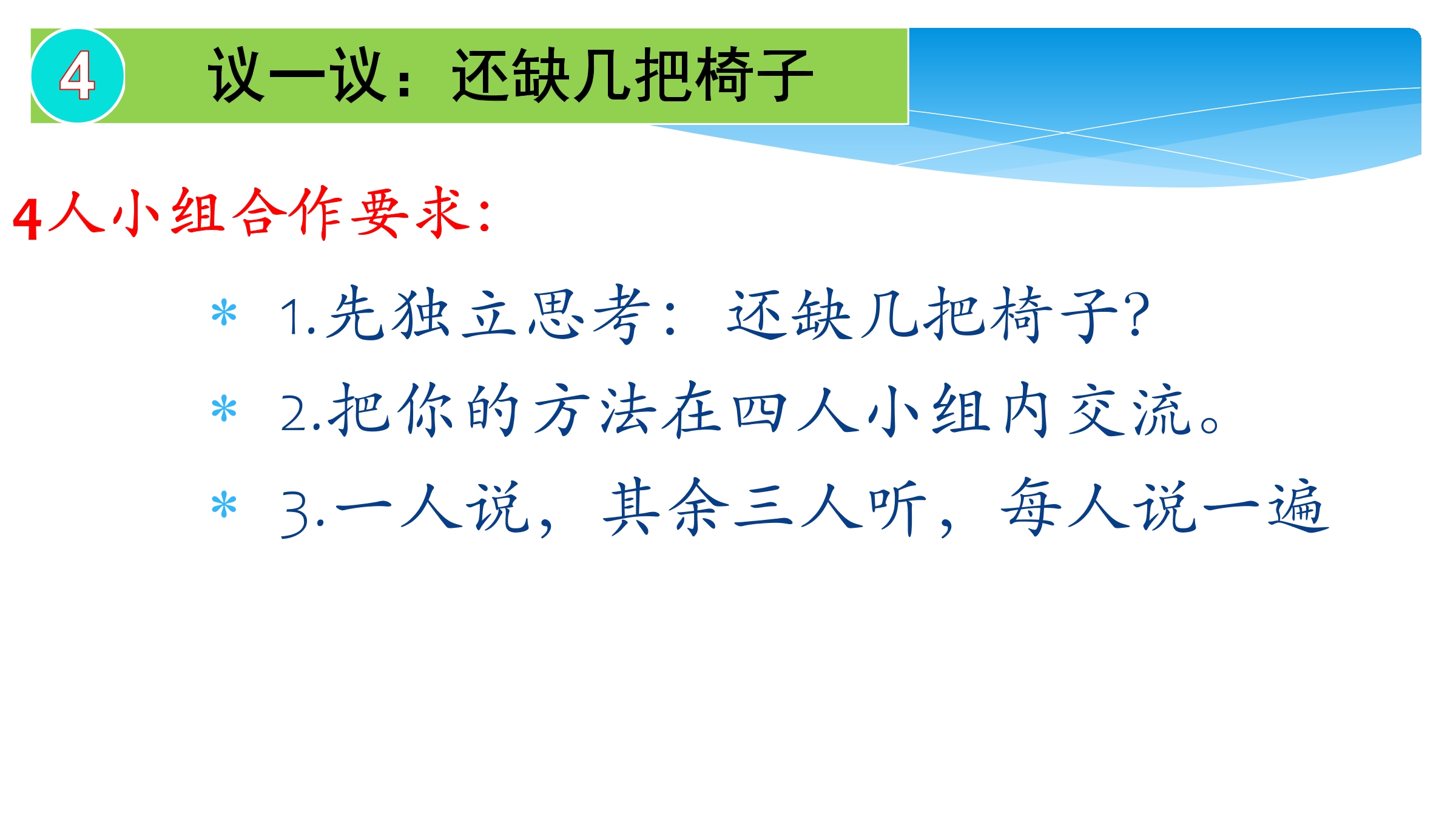 4 议一议：还缺几把椅子

4人小组合作要求：

* 1.先独立思考：还缺几把椅子?
* 2.把你的方法在四人小组内交流。
* 3.一人说，其余三人听，每人说一遍